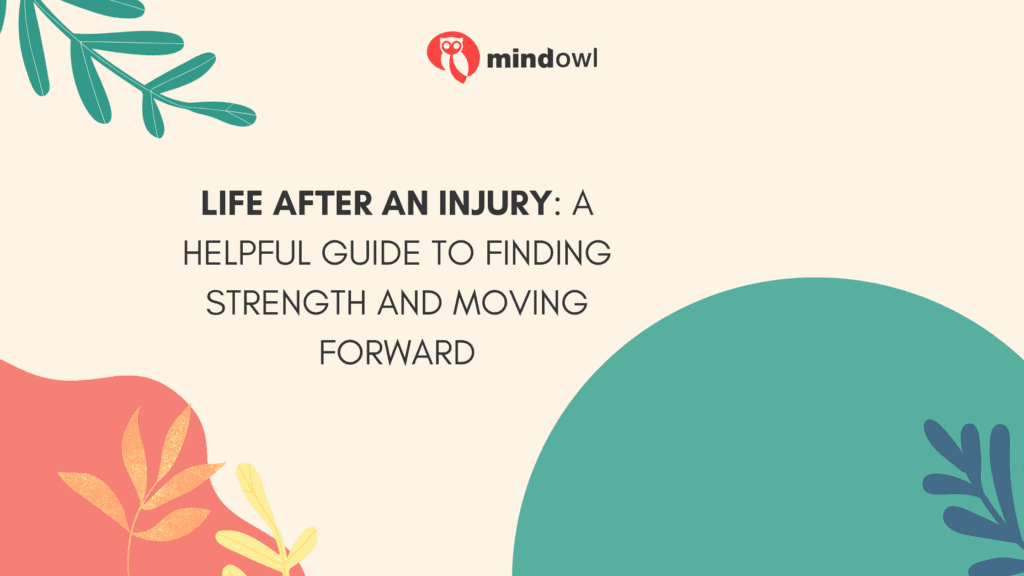 mindowl

LIFE AFTER AN INJURY: A HELPFUL GUIDE TO FINDING STRENGTH AND MOVING FORWARD